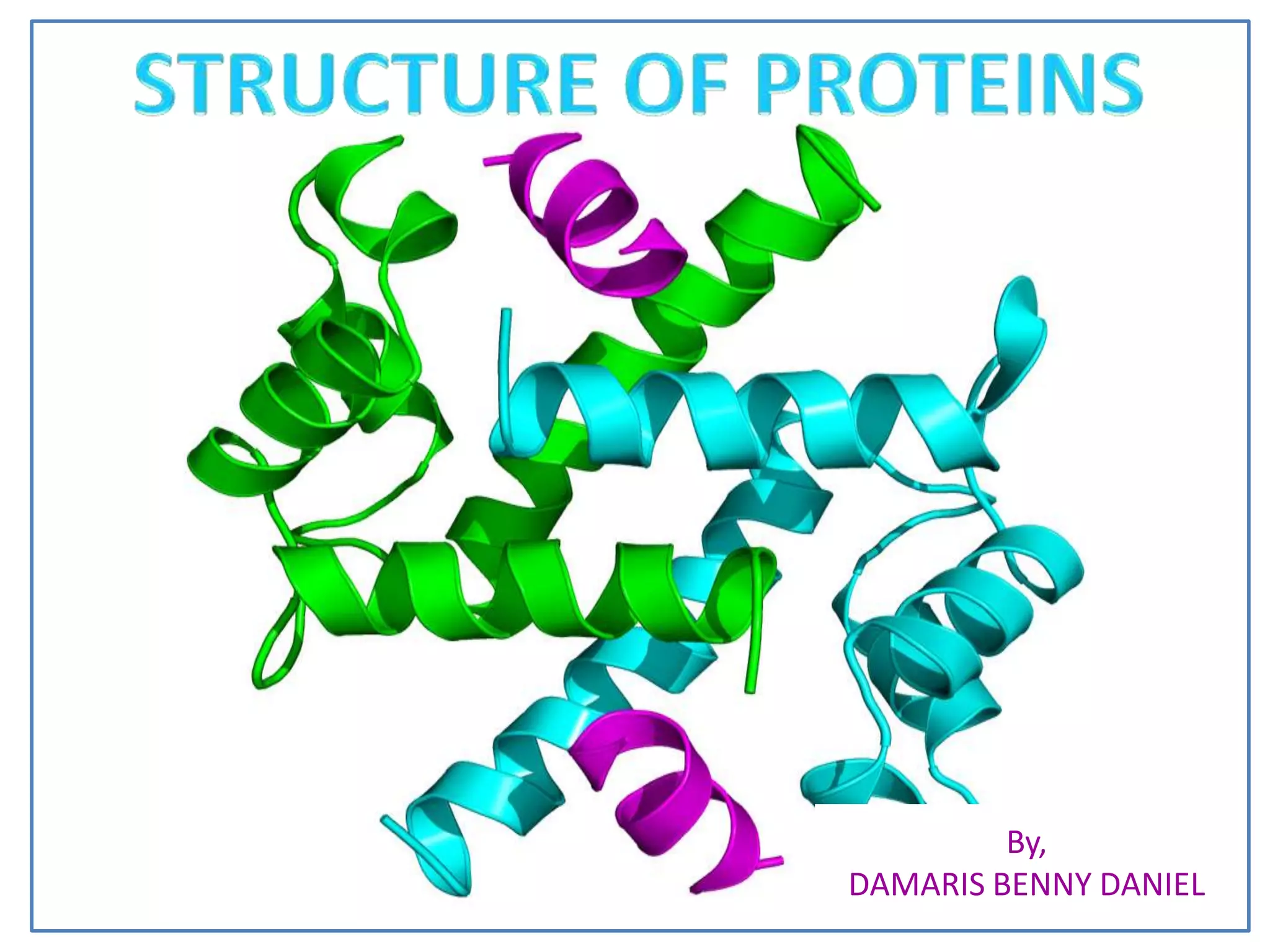 STRUCTURE OF PROTEINS

By,
DAMARIS BENNY DANIEL